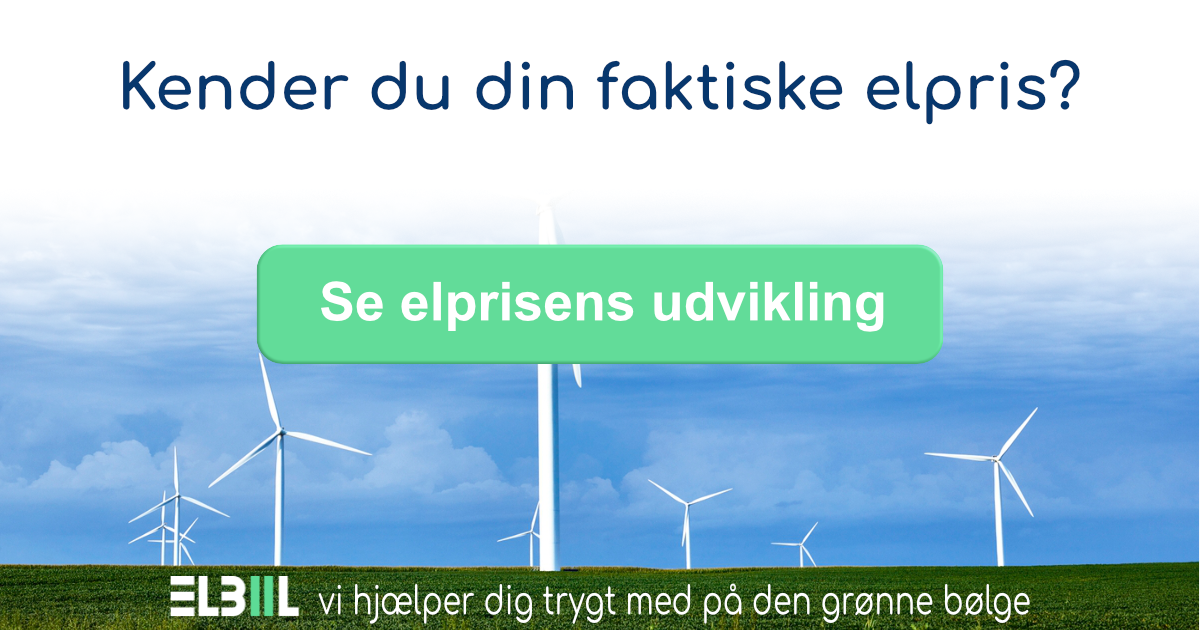 Kender du din faktiske elpris?

Se elprisens udvikling

ELBIIL vi hjælper dig trygt med på den grønne bølge